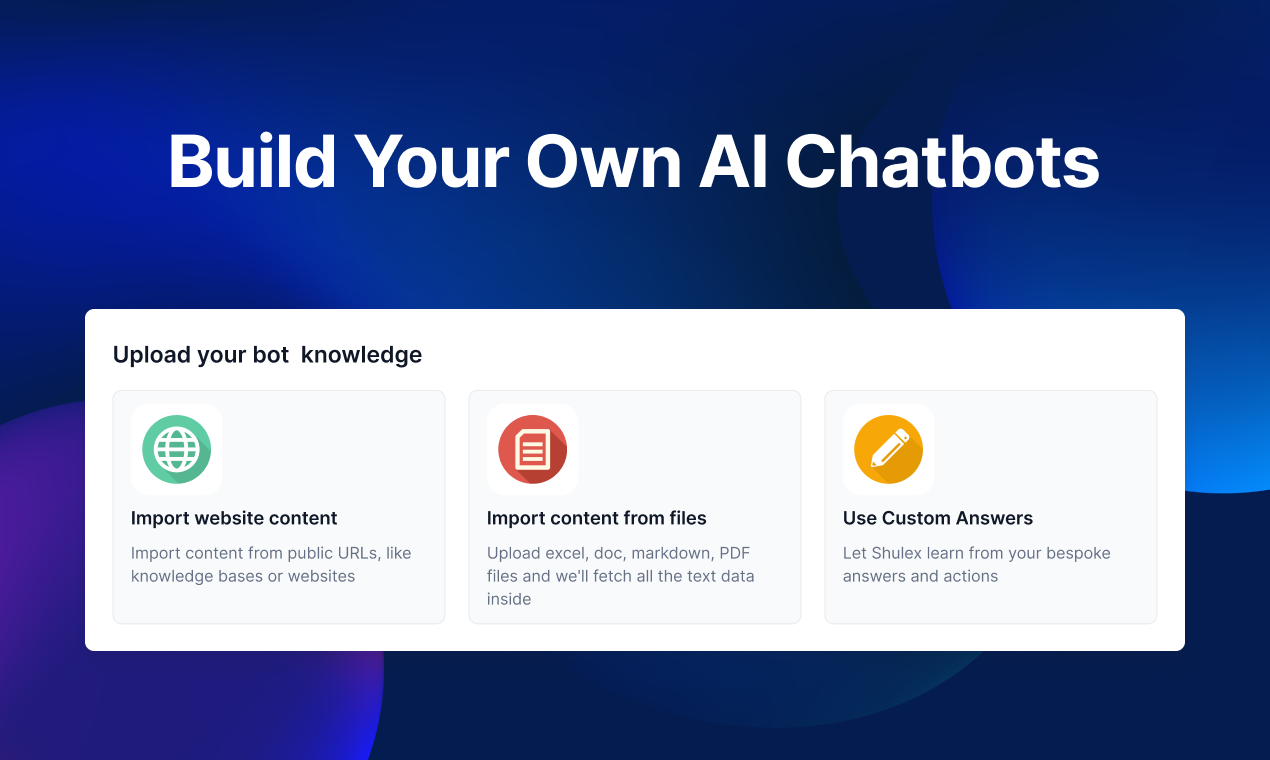 Build Your Own AI Chatbots

Upload your bot knowledge

Import website content

Import content from public URLs, like knowledge bases or websites

Import content from files

Upload excel, doc, markdown, PDF files and we'll fetch all the text data inside

Use Custom Answers

Let Shulex learn from your bespoke answers and actions